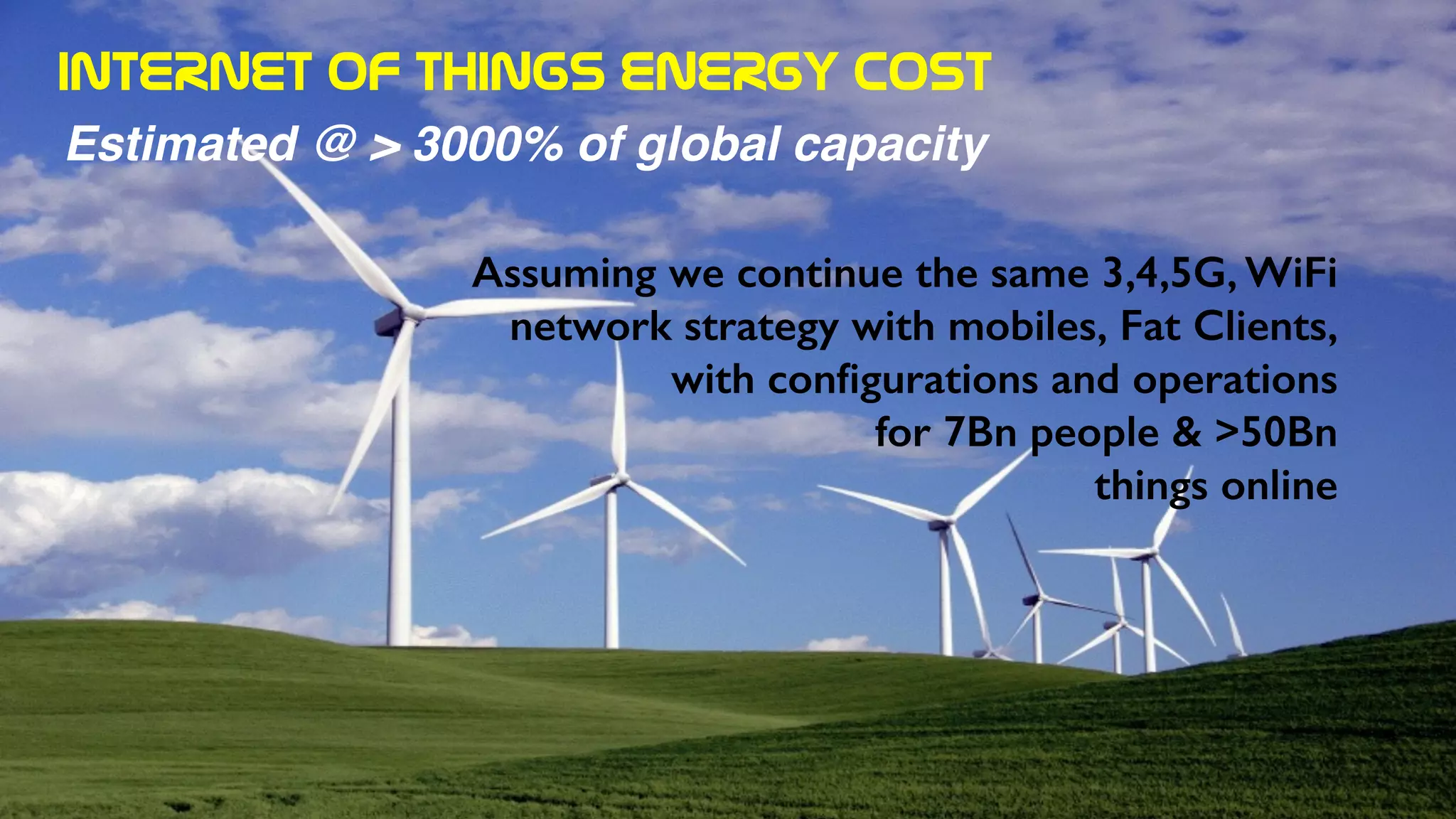 INTERNET OF THINGS ENERGY COST

Estimated @ > 3000% of global capacity

Assuming we continue the same 3,4,5G, WiFi network strategy with mobiles, Fat Clients, with configurations and operations for 7Bn people & >50Bn things online